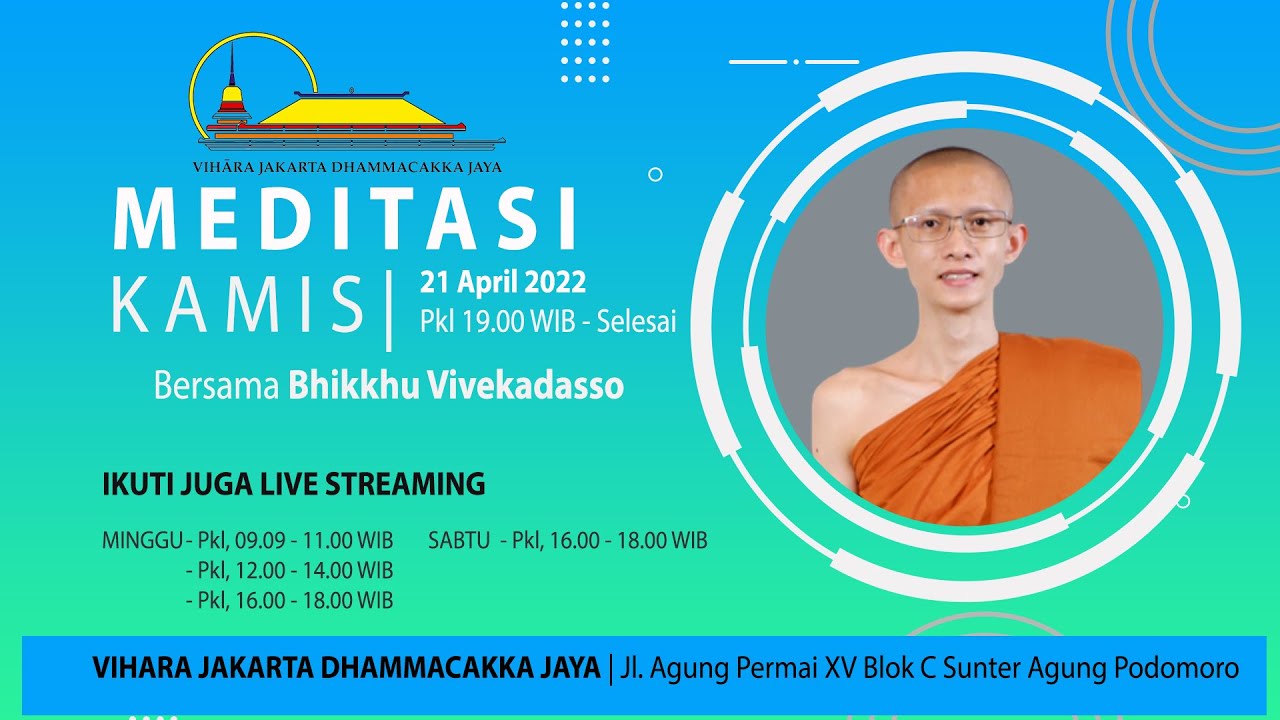 VIHĀRA JAKARTA DHAMMACAKKA JAYA

MEDITASI

KAMIS | 21 April 2022
Pkl 19.00 WIB - Selesai

Bersama Bhikkhu Vivekadasso

IKUTI JUGA LIVE STREAMING

MINGGU - Pkl, 09.09 - 11.00 WIB
- Pkl, 12.00 - 14.00 WIB
- Pkl, 16.00 - 18.00 WIB

SABTU - Pkl, 16.00 - 18.00 WIB

VIHARA JAKARTA DHAMMACAKKA JAYA | Jl. Agung Permai XV Blok C Sunter Agung Podomoro